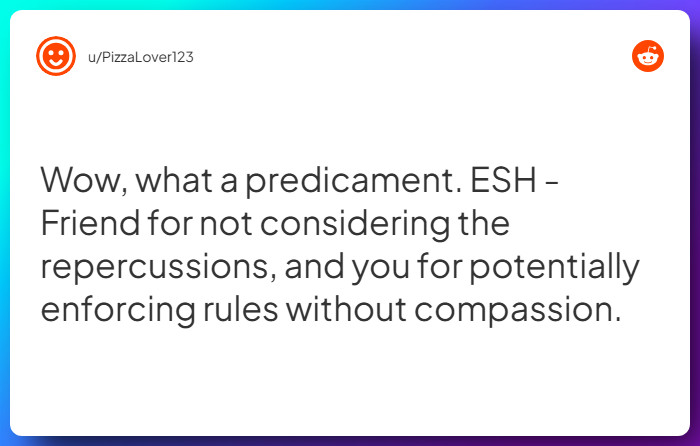 u/PizzaLover123

Wow, what a predicament. ESH - Friend for not considering the repercussions, and you for potentially enforcing rules without compassion.